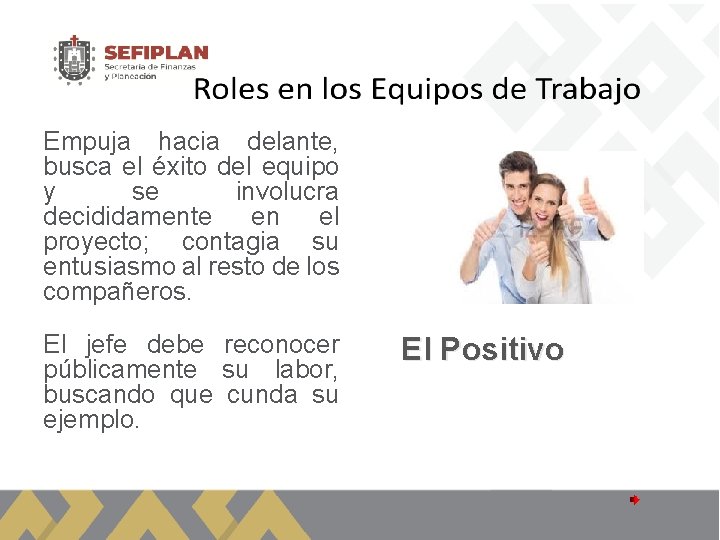 SEFIPLAN
Secretaría de Finanzas y Planeación

Roles en los Equipos de Trabajo

Empuja hacia delante, busca el éxito del equipo y se involucra decididamente en el proyecto; contagia su entusiasmo al resto de los compañeros.

El jefe debe reconocer públicamente su labor, buscando que cunda su ejemplo.

El Positivo